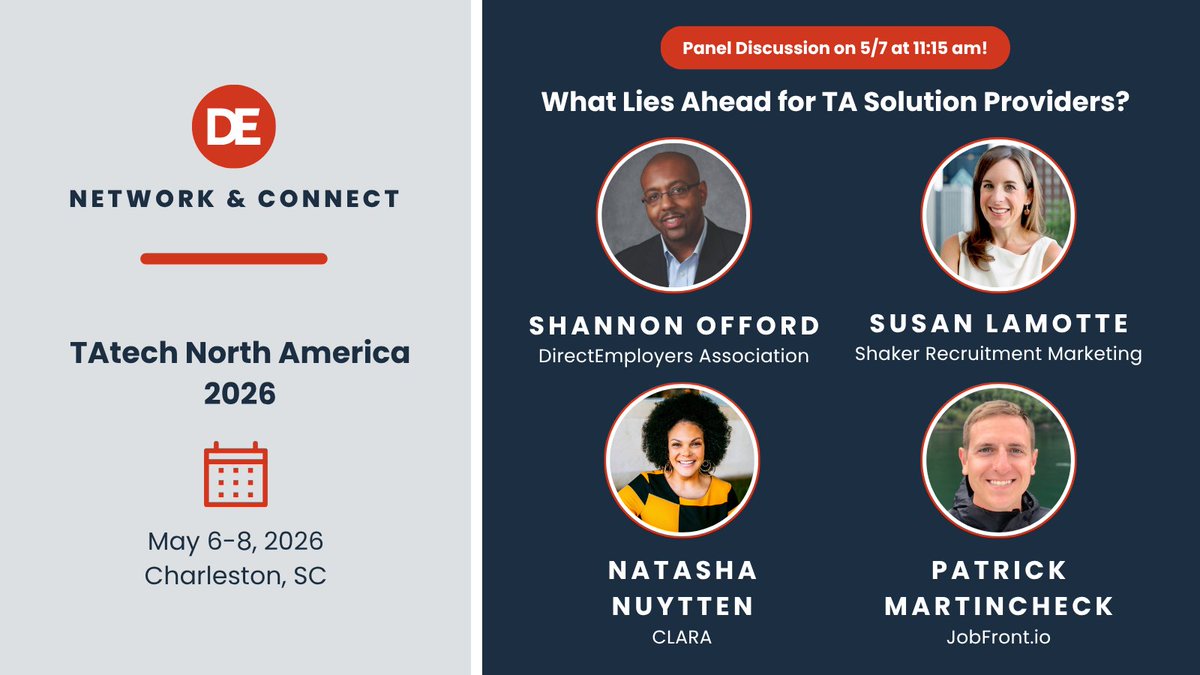 DE

NETWORK & CONNECT

TAtech North America 2026

May 6-8, 2026
Charleston, SC

Panel Discussion on 5/7 at 11:15 am!

What Lies Ahead for TA Solution Providers?

SHANNON OFFORD
DirectEmployers Association

SUSAN LAMOTTE
Shaker Recruitment Marketing

NATASHA NUYTTEN
CLARA

PATRICK MARTINCHECK
JobFront.io